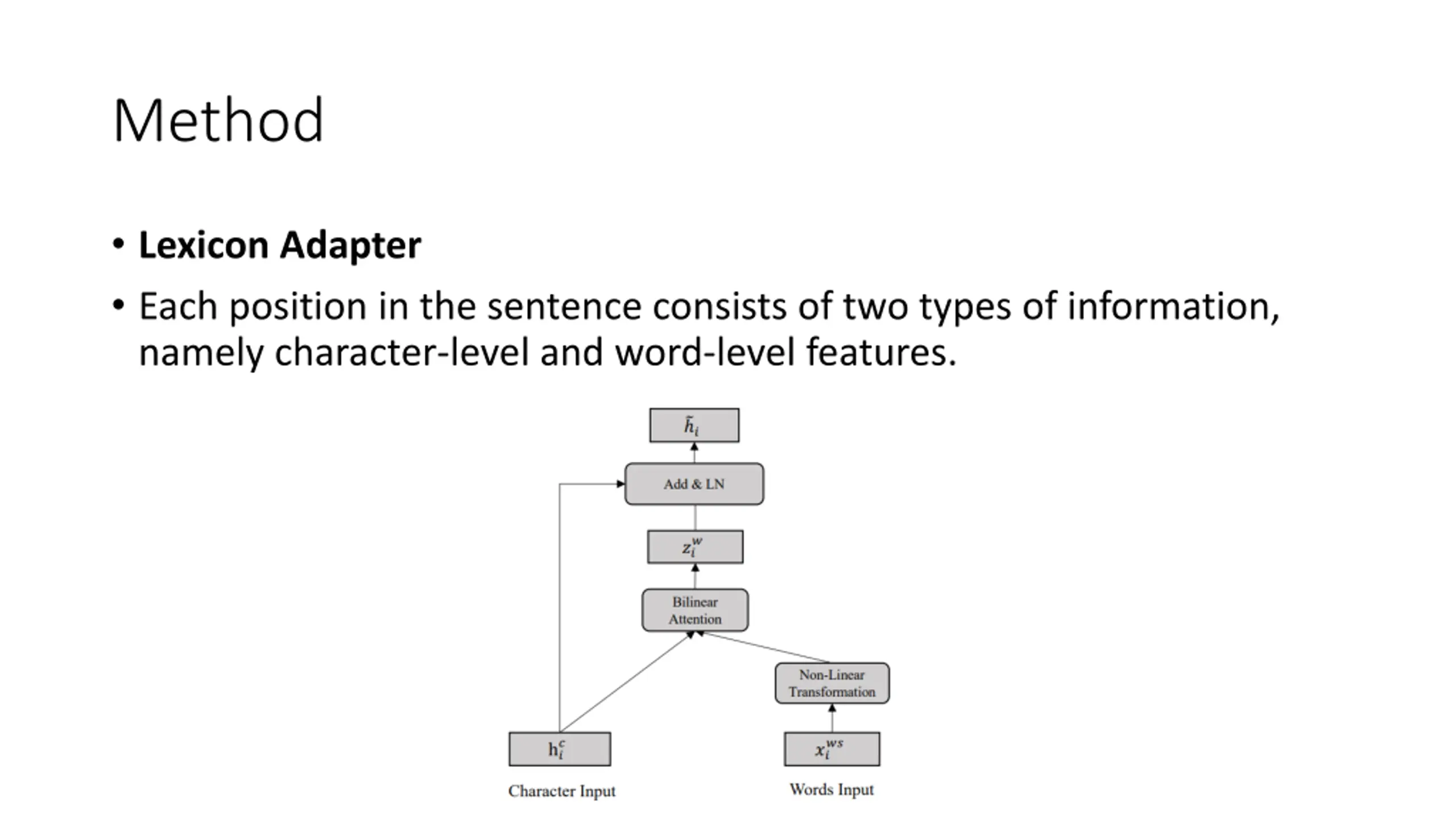 Method

• **Lexicon Adapter**

• Each position in the sentence consists of two types of information, namely character-level and word-level features.

$\tilde{h}_i$

Add & LN

$z_i^w$

Bilinear Attention

Non-Linear Transformation

$h_i^c$

$x_i^{ws}$

Character Input

Words Input